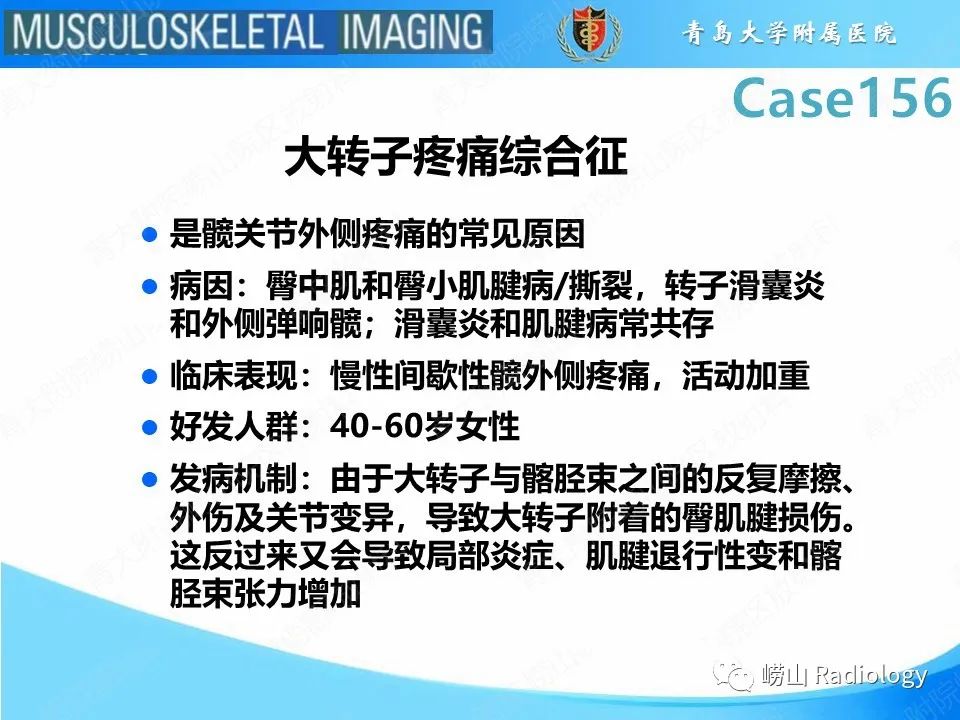 MUSCULOSKELETAL IMAGING

青島大学附属医院

Case156

大转子疼痛综合征

● 是髋关节外侧疼痛的常见原因

● 病因：臀中肌和臀小肌腱病/撕裂，转子滑囊炎和外侧弹响髋；滑囊炎和肌腱病常共存

● 临床表现：慢性间歇性髋外侧疼痛，活动加重

● 好发人群：40-60岁女性

● 发病机制：由于大转子与髂胫束之间的反复摩擦、外伤及关节变异，导致大转子附着的臀肌腱损伤。这反过来又会导致局部炎症、肌腱退行性变和髂胫束张力增加

崂山 Radiology